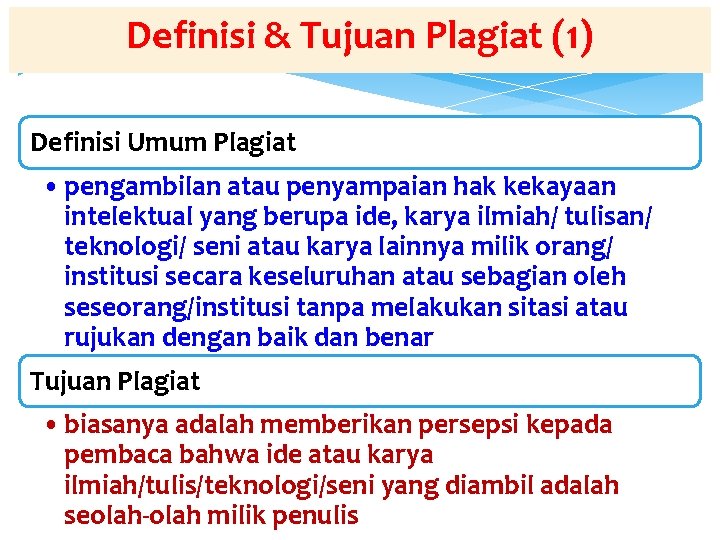 Definisi & Tujuan Plagiat (1)

Definisi Umum Plagiat

• pengambilan atau penyampaian hak kekayaan intelektual yang berupa ide, karya ilmiah/ tulisan/ teknologi/ seni atau karya lainnya milik orang/ institusi secara keseluruhan atau sebagian oleh seseorang/institusi tanpa melakukan sitasi atau rujukan dengan baik dan benar

Tujuan Plagiat

• biasanya adalah memberikan persepsi kepada pembaca bahwa ide atau karya ilmiah/tulis/teknologi/seni yang diambil adalah seolah-olah milik penulis